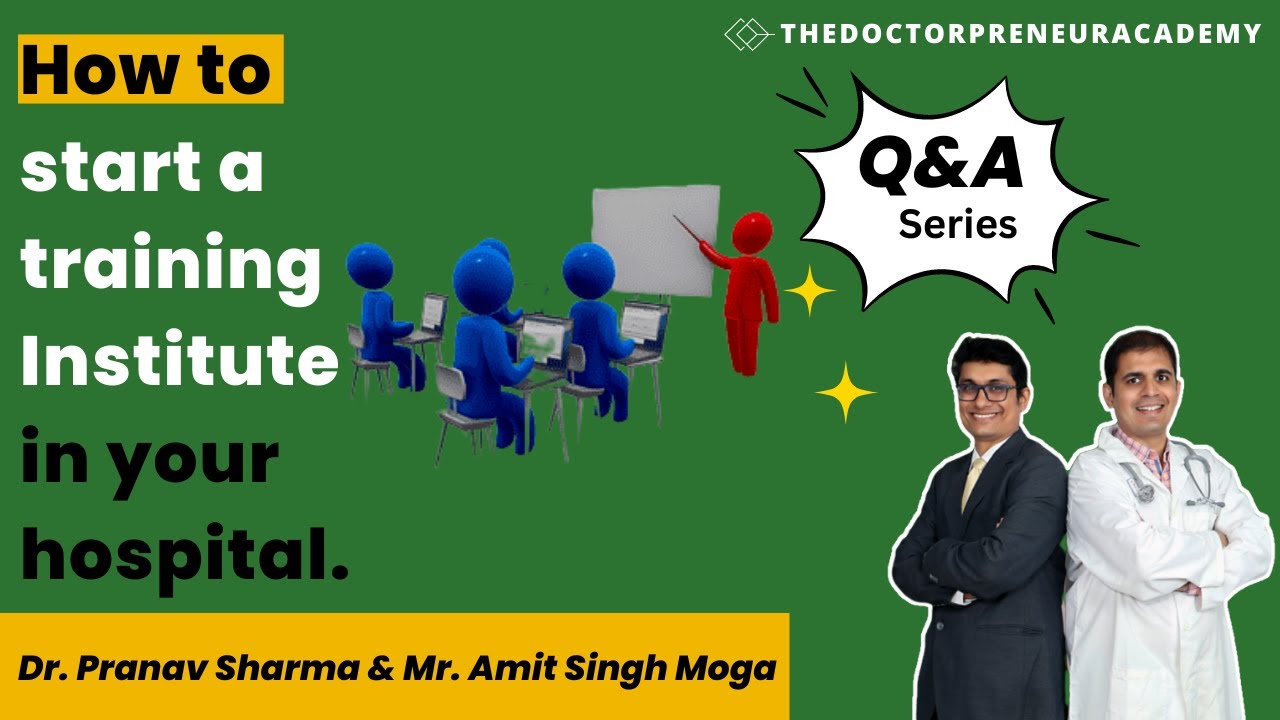 THEDOCTORPRENEURACADEMY

How to start a training Institute in your hospital.

Q&A Series

Dr. Pranav Sharma & Mr. Amit Singh Moga